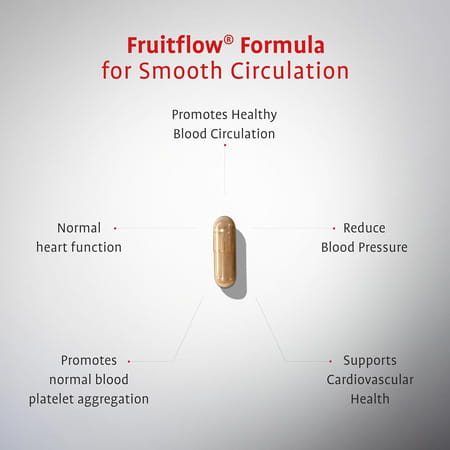 Fruitflow® Formula
for Smooth Circulation

Promotes Healthy Blood Circulation

Normal heart function

Reduce Blood Pressure

Promotes normal blood platelet aggregation

Supports Cardiovascular Health